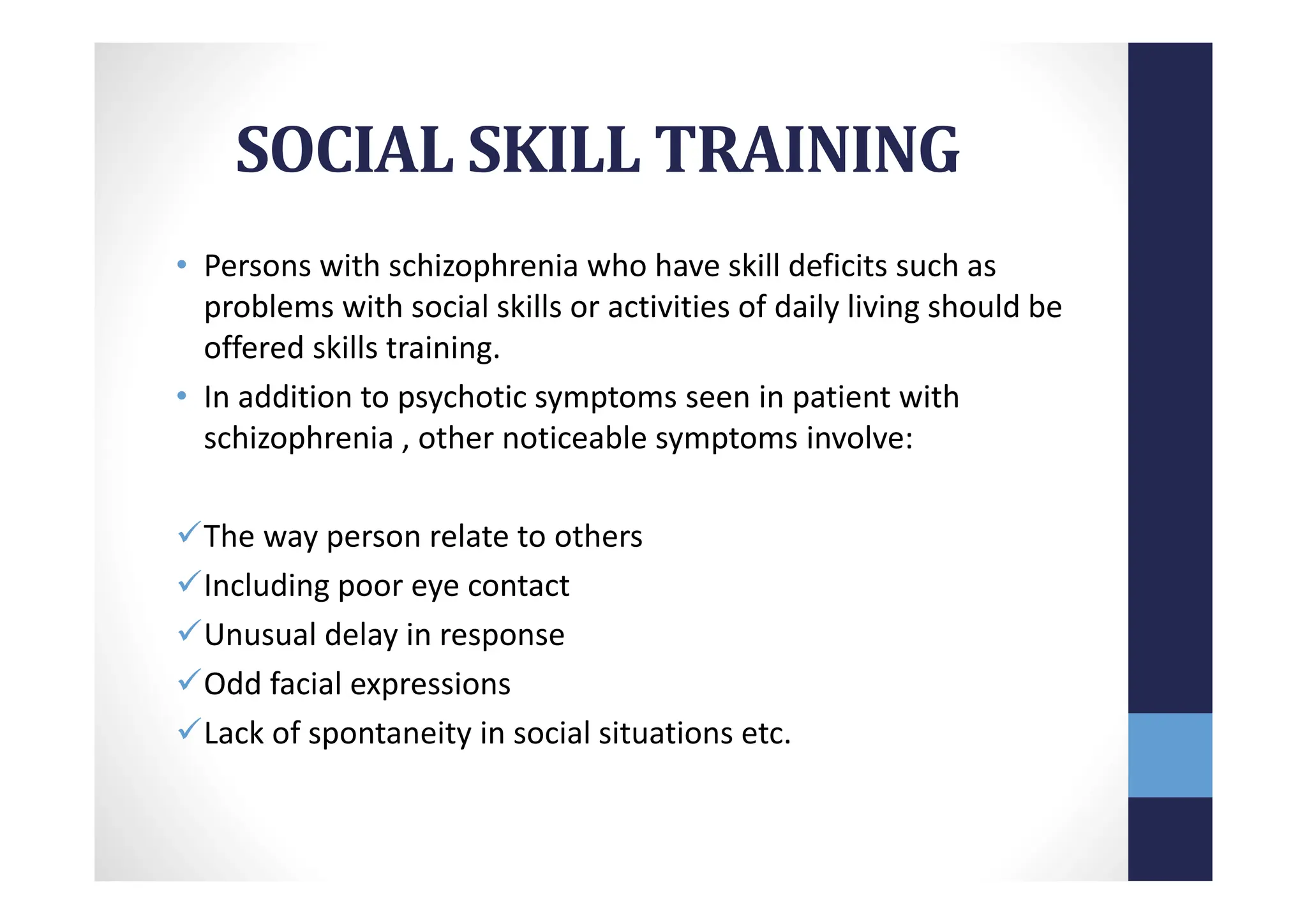 SOCIAL SKILL TRAINING

• Persons with schizophrenia who have skill deficits such as problems with social skills or activities of daily living should be offered skills training.
• In addition to psychotic symptoms seen in patient with schizophrenia , other noticeable symptoms involve:

✓The way person relate to others
✓Including poor eye contact
✓Unusual delay in response
✓Odd facial expressions
✓Lack of spontaneity in social situations etc.